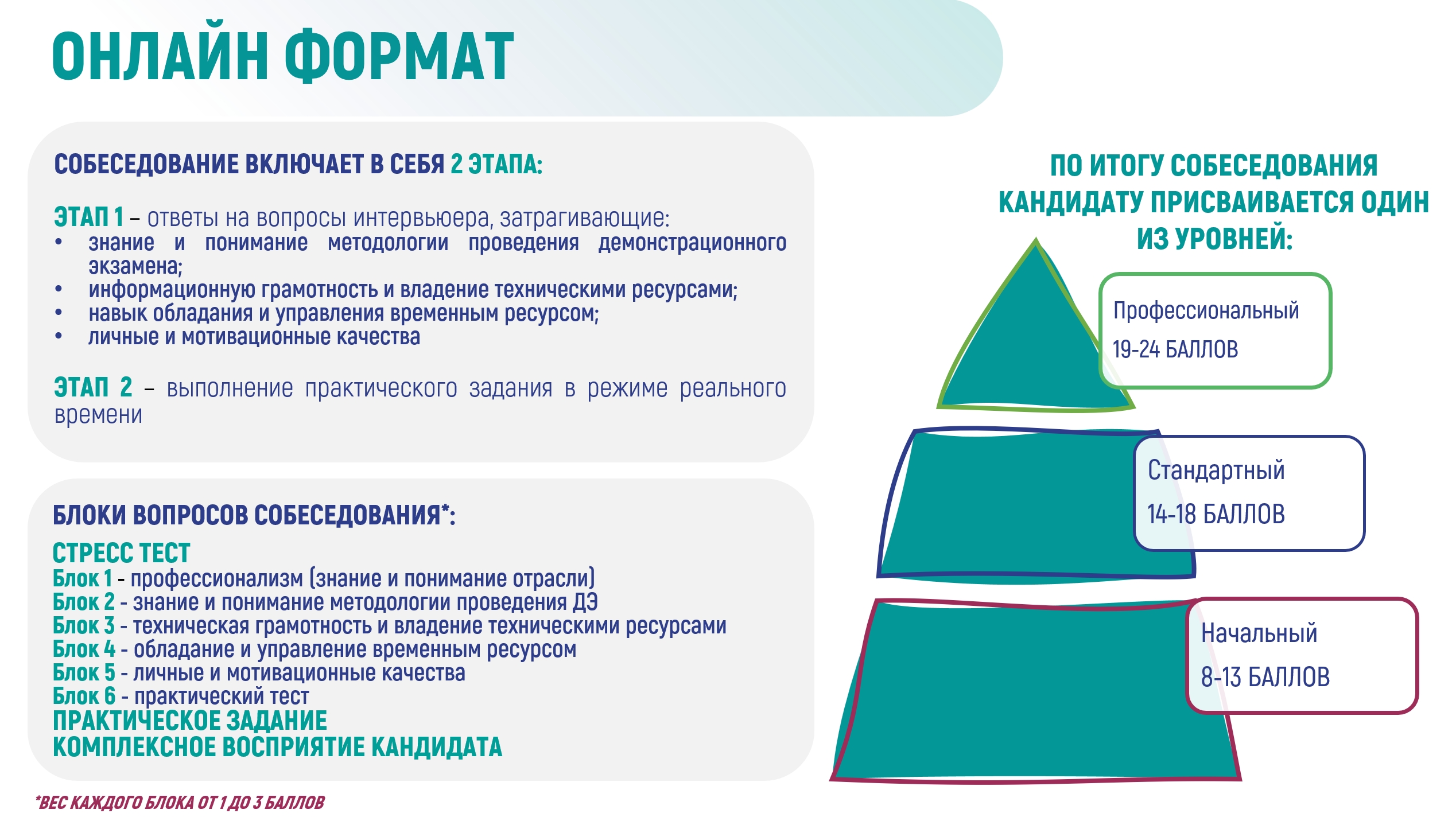 ОНЛАЙН ФОРМАТ

СОБЕСЕДОВАНИЕ ВКЛЮЧАЕТ В СЕБЯ 2 ЭТАПА:

ЭТАП 1 – ответы на вопросы интервьюера, затрагивающие:
• знание и понимание методологии проведения демонстрационного экзамена;
• информационную грамотность и владение техническими ресурсами;
• навык обладания и управления временным ресурсом;
• личные и мотивационные качества

ЭТАП 2 – выполнение практического задания в режиме реального времени

БЛОКИ ВОПРОСОВ СОБЕСЕДОВАНИЯ*:
СТРЕСС ТЕСТ
Блок 1 - профессионализм (знание и понимание отрасли)
Блок 2 - знание и понимание методологии проведения ДЭ
Блок 3 - техническая грамотность и владение техническими ресурсами
Блок 4 - обладание и управление временным ресурсом
Блок 5 - личные и мотивационные качества
Блок 6 - практический тест
ПРАКТИЧЕСКОЕ ЗАДАНИЕ
КОМПЛЕКСНОЕ ВОСПРИЯТИЕ КАНДИДАТА

*ВЕС КАЖДОГО БЛОКА ОТ 1 ДО 3 БАЛЛОВ

ПО ИТОГУ СОБЕСЕДОВАНИЯ КАНДИДАТУ ПРИСВАИВАЕТСЯ ОДИН ИЗ УРОВНЕЙ:

Профессиональный
19-24 БАЛЛОВ

Стандартный
14-18 БАЛЛОВ

Начальный
8-13 БАЛЛОВ